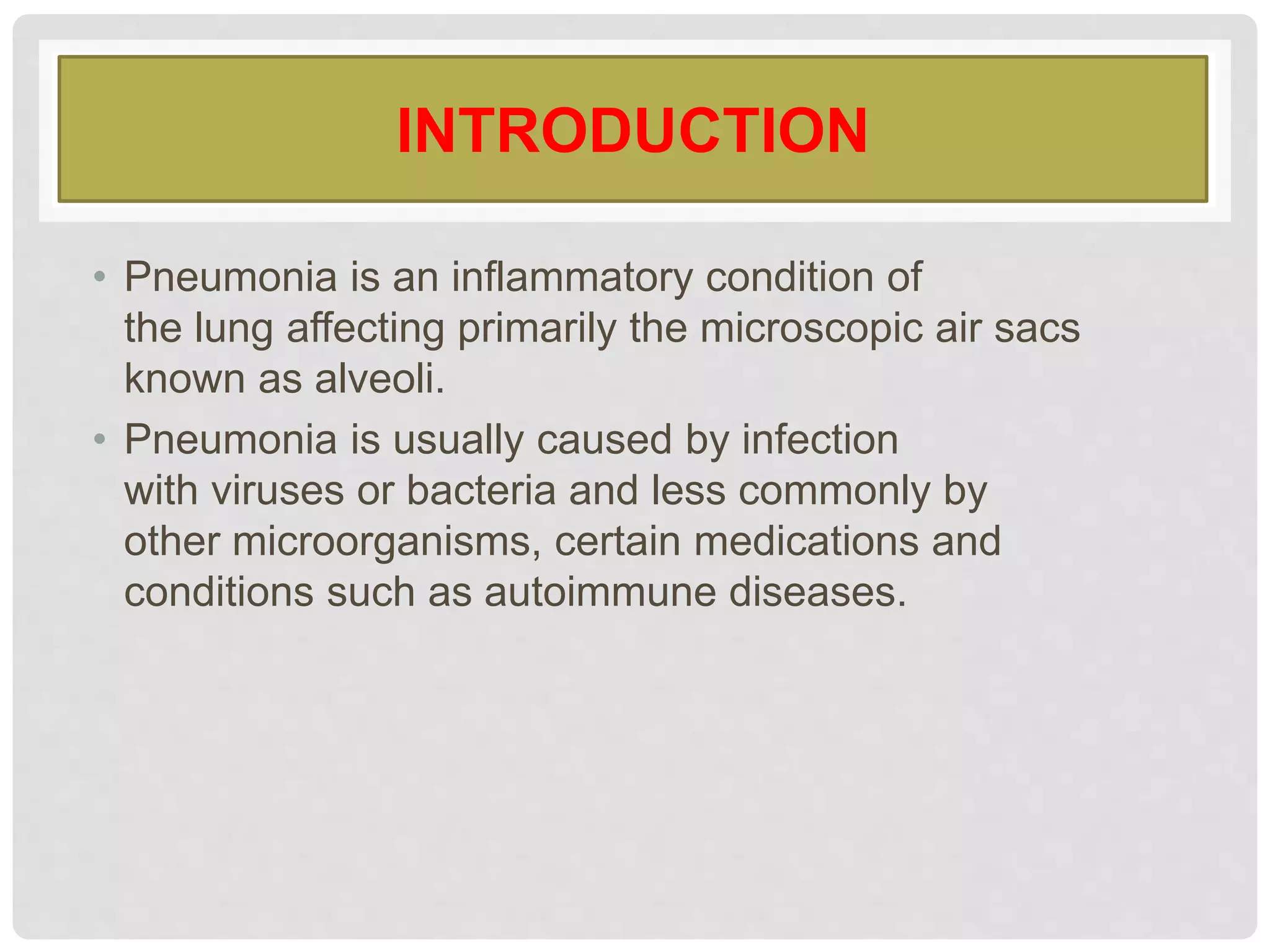 INTRODUCTION

• Pneumonia is an inflammatory condition of the lung affecting primarily the microscopic air sacs known as alveoli.

• Pneumonia is usually caused by infection with viruses or bacteria and less commonly by other microorganisms, certain medications and conditions such as autoimmune diseases.